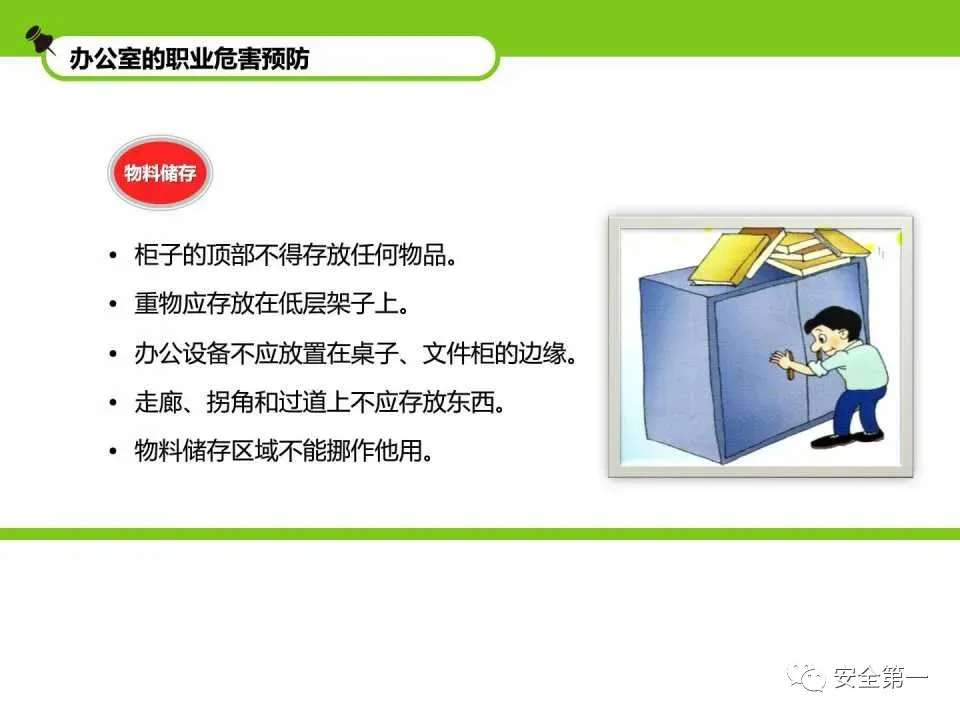 办公室的职业危害预防

物料储存

• 柜子的顶部不得存放任何物品。
• 重物应存放在低层架子上。
• 办公设备不应放置在桌子、文件柜的边缘。
• 走廊、拐角和过道上不应存放东西。
• 物料储存区域不能挪作他用。

安全第一